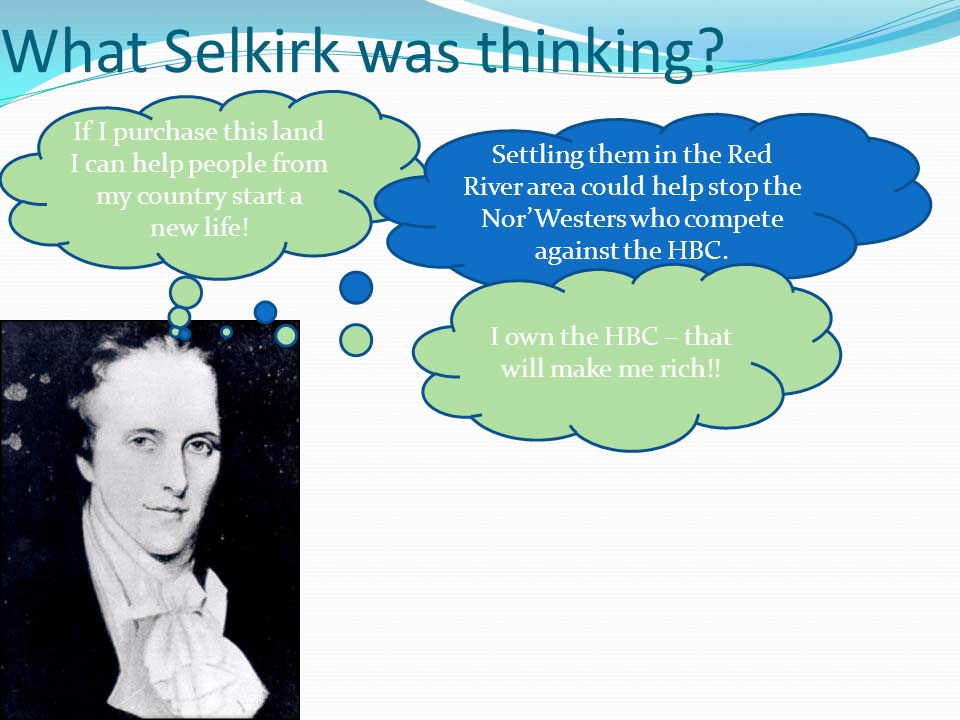 What Selkirk was thinking?

If I purchase this land I can help people from my country start a new life!

Settling them in the Red River area could help stop the Nor'Westers who compete against the HBC.

I own the HBC – that will make me rich!!